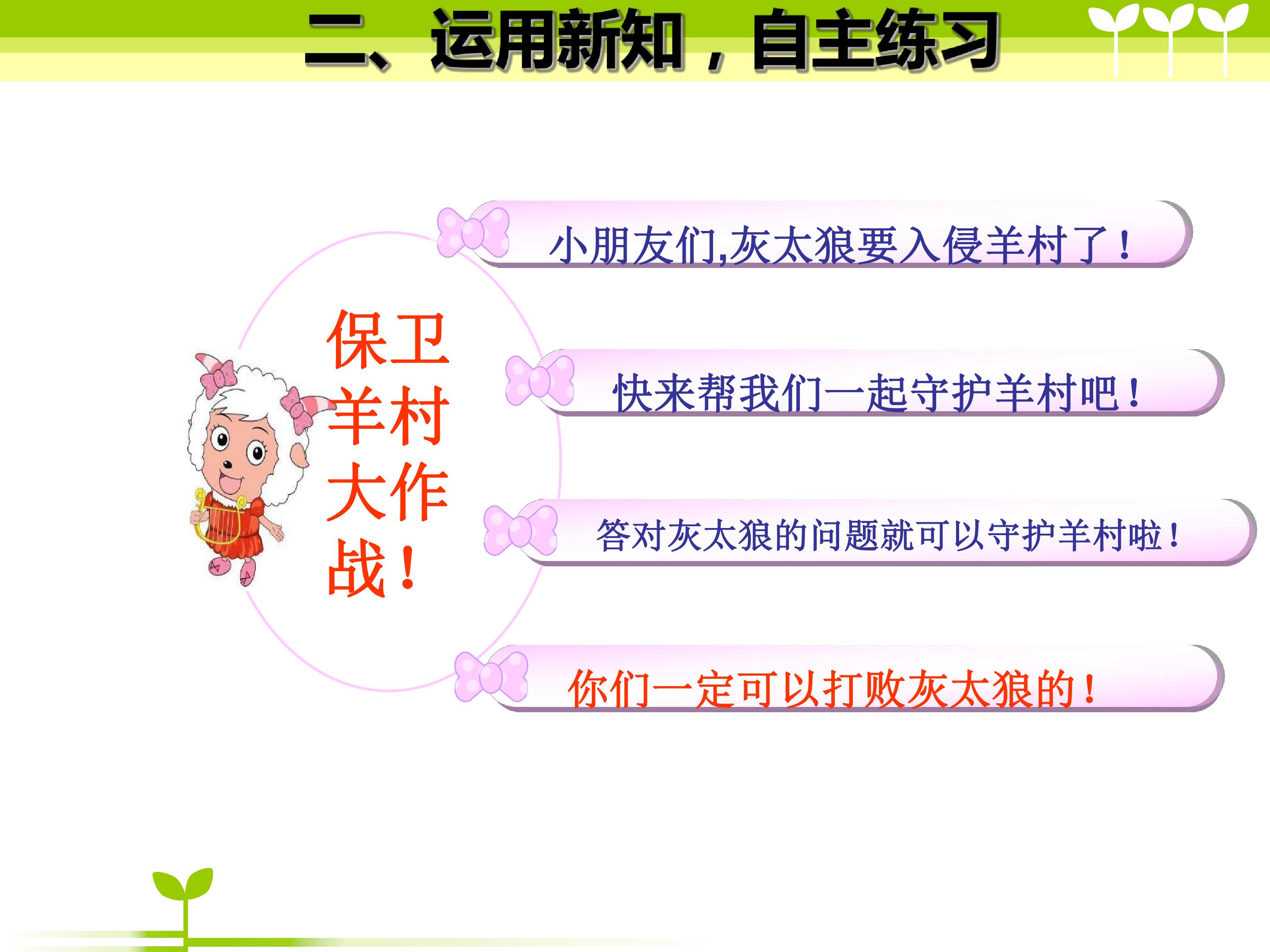 二、运用新知，自主练习

保卫羊村大作战！

小朋友们,灰太狼要入侵羊村了！

快来帮我们一起守护羊村吧！

答对灰太狼的问题就可以守护羊村啦！

你们一定可以打败灰太狼的！